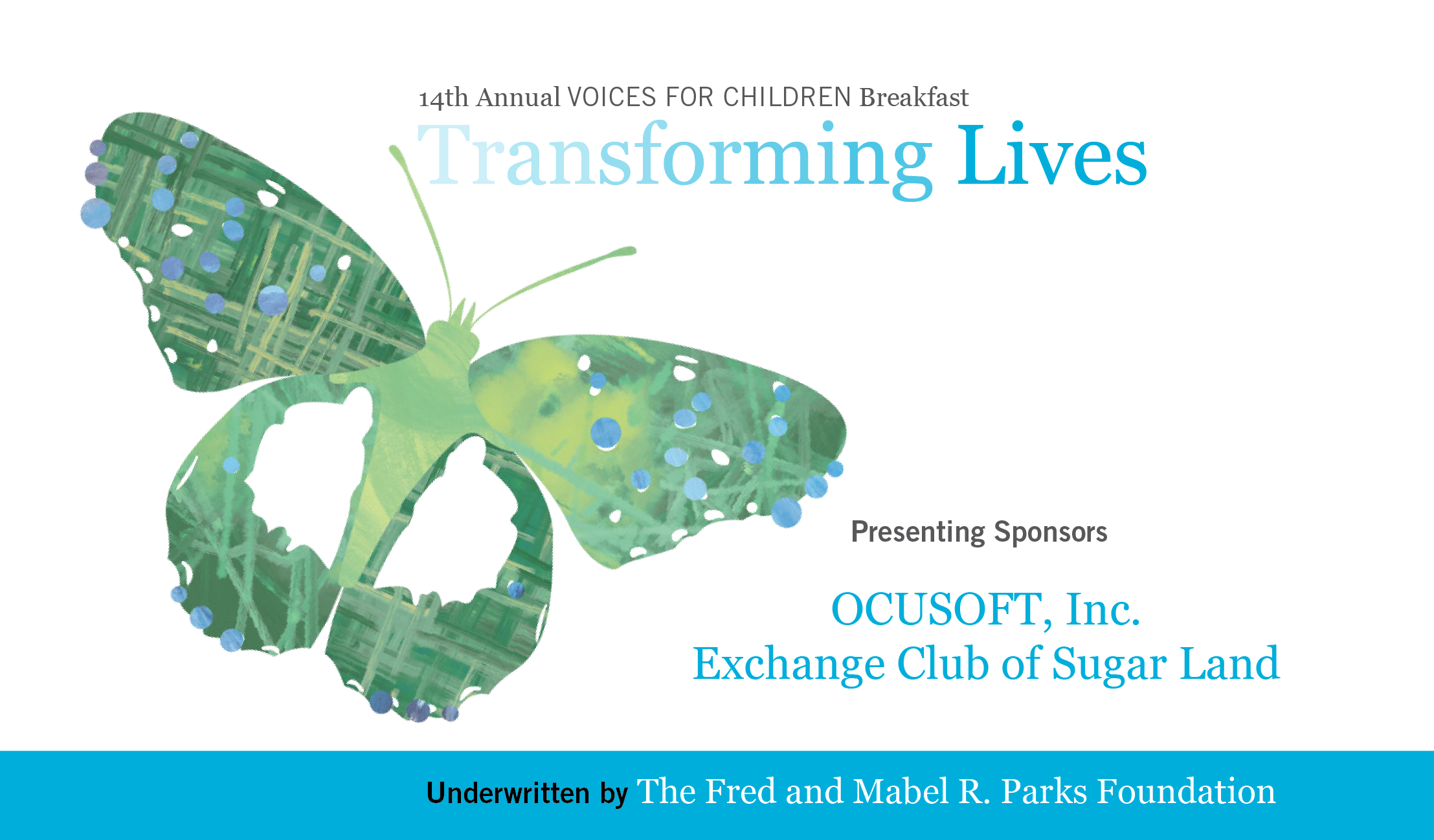 14th Annual VOICES FOR CHILDREN Breakfast

Transforming Lives

Presenting Sponsors

OCUSOFT, Inc.
Exchange Club of Sugar Land

Underwritten by The Fred and Mabel R. Parks Foundation